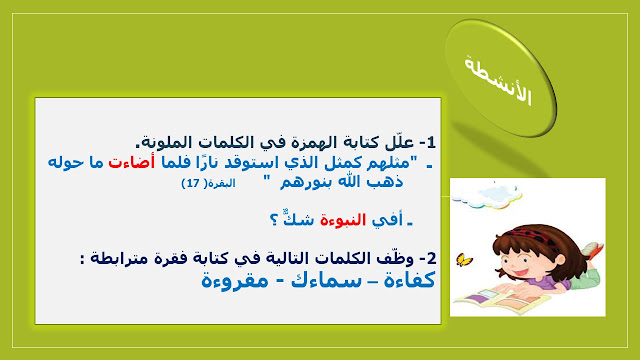 الأنشطة

1- علّل كتابة الهمزة في الكلمات الملونة.
ـ "مثلهم كمثل الذي استوقد نارًا فلما أضاءت ما حوله ذهب الله بنورهم " البقرة( 17)

ـ أفي النبوءة شكٌّ ؟

2- وظّف الكلمات التالية في كتابة فقرة مترابطة :
كفاءة – سماءك - مقروءة